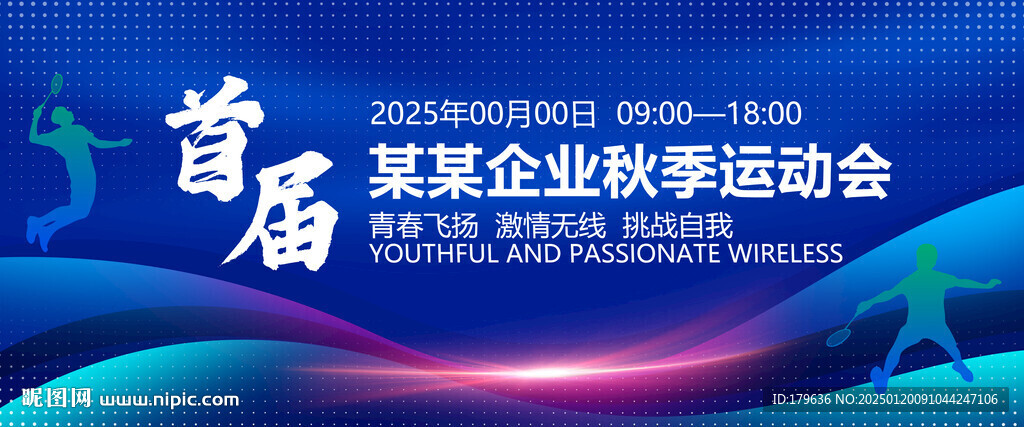 首届

2025年00月00日 09:00—18:00

某某企业秋季运动会

青春飞扬 激情无线 挑战自我

YOUTHFUL AND PASSIONATE WIRELESS

昵图网 www.nipic.com

ID:179636 NO:20250120091044247106